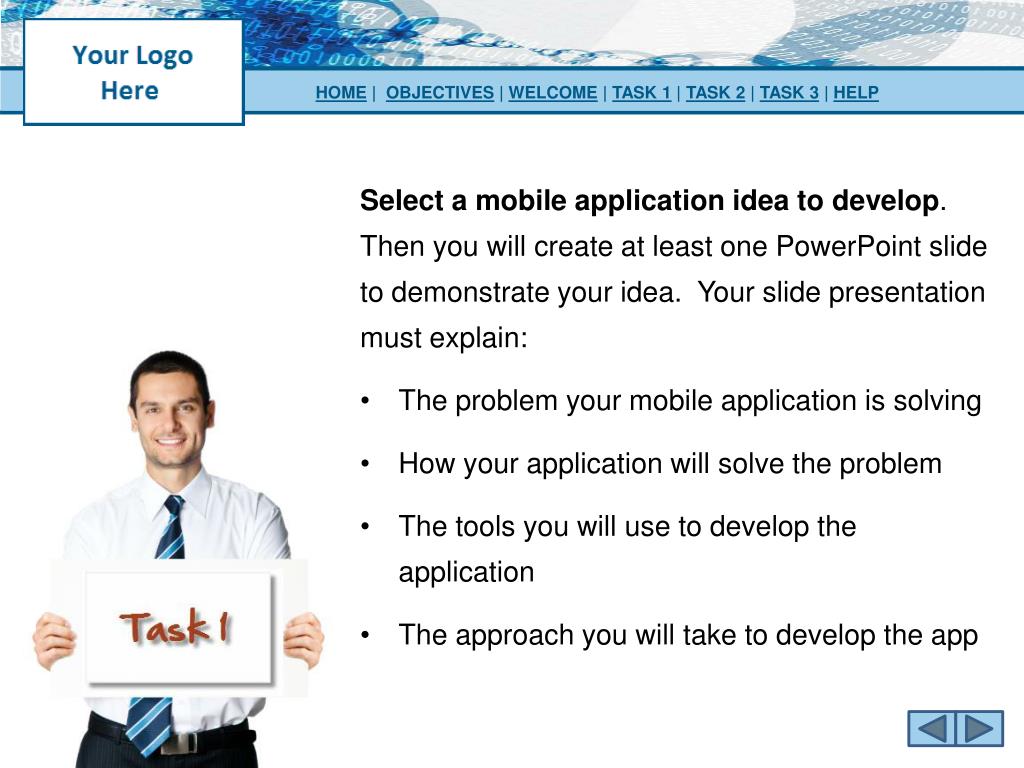 Your Logo Here

HOME | OBJECTIVES | WELCOME | TASK 1 | TASK 2 | TASK 3 | HELP

Select a mobile application idea to develop. Then you will create at least one PowerPoint slide to demonstrate your idea. Your slide presentation must explain:

• The problem your mobile application is solving

• How your application will solve the problem

• The tools you will use to develop the application

• The approach you will take to develop the app

Task 1